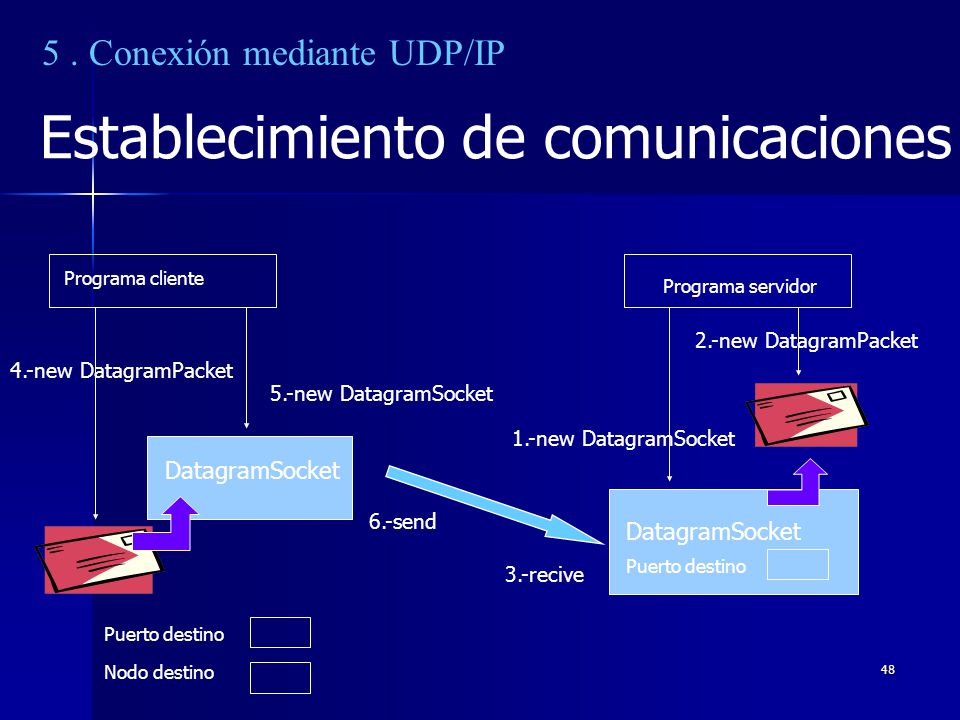 5 . Conexión mediante UDP/IP

Establecimiento de comunicaciones

Programa cliente

Programa servidor

2.-new DatagramPacket

4.-new DatagramPacket

5.-new DatagramSocket

1.-new DatagramSocket

DatagramSocket

6.-send

DatagramSocket

Puerto destino

3.-recive

Puerto destino

Nodo destino

48